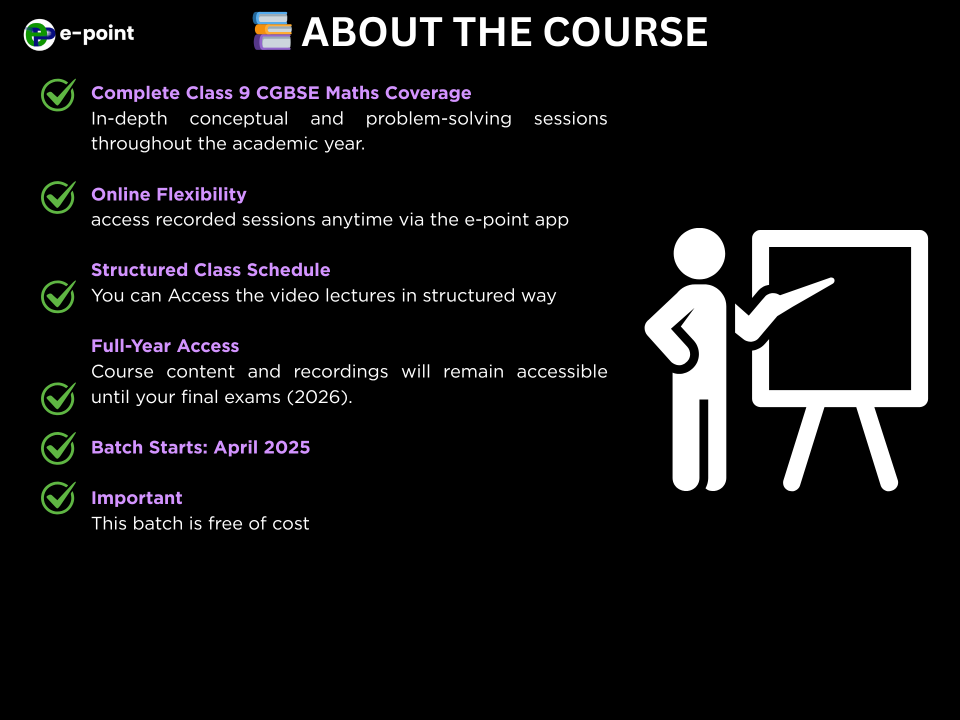 e-point

ABOUT THE COURSE

Complete Class 9 CGBSE Maths Coverage
In-depth conceptual and problem-solving sessions throughout the academic year.

Online Flexibility
access recorded sessions anytime via the e-point app

Structured Class Schedule
You can Access the video lectures in structured way

Full-Year Access
Course content and recordings will remain accessible until your final exams (2026).

Batch Starts: April 2025

Important
This batch is free of cost